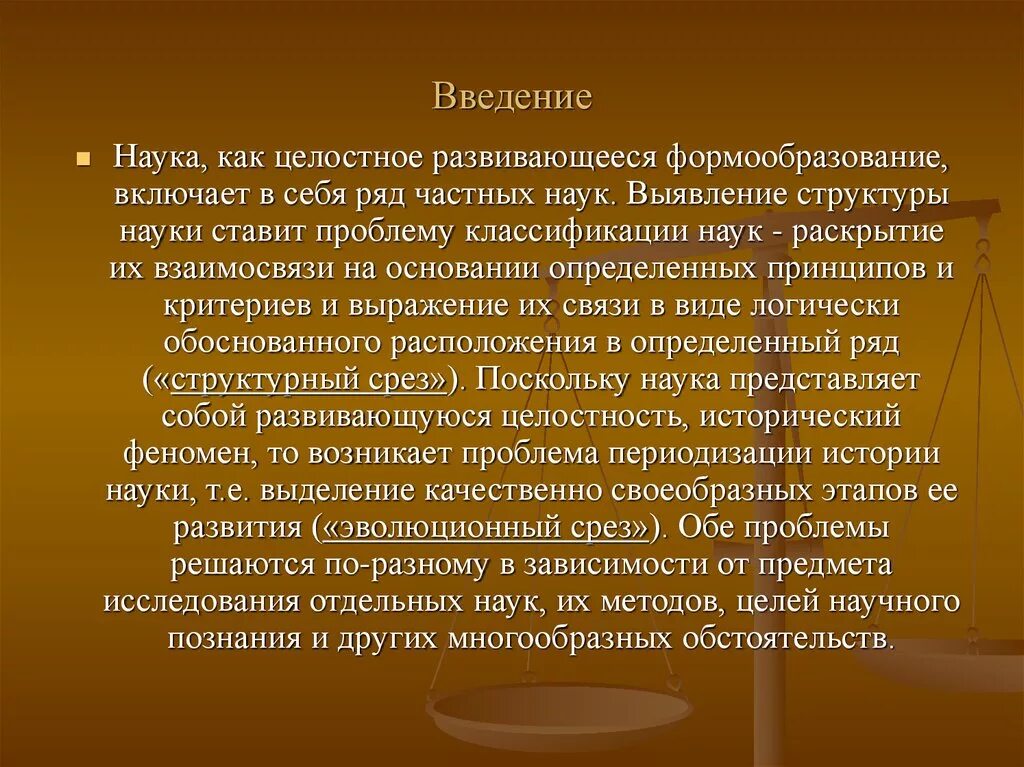 Введение

Наука, как целостное развивающееся формообразование, включает в себя ряд частных наук. Выявление структуры науки ставит проблему классификации наук - раскрытие их взаимосвязи на основании определенных принципов и критериев и выражение их связи в виде логически обоснованного расположения в определенный ряд («структурный срез»). Поскольку наука представляет собой развивающуюся целостность, исторический феномен, то возникает проблема периодизации истории науки, т.е. выделение качественно своеобразных этапов ее развития («эволюционный срез»). Обе проблемы решаются по-разному в зависимости от предмета исследования отдельных наук, их методов, целей научного познания и других многообразных обстоятельств.